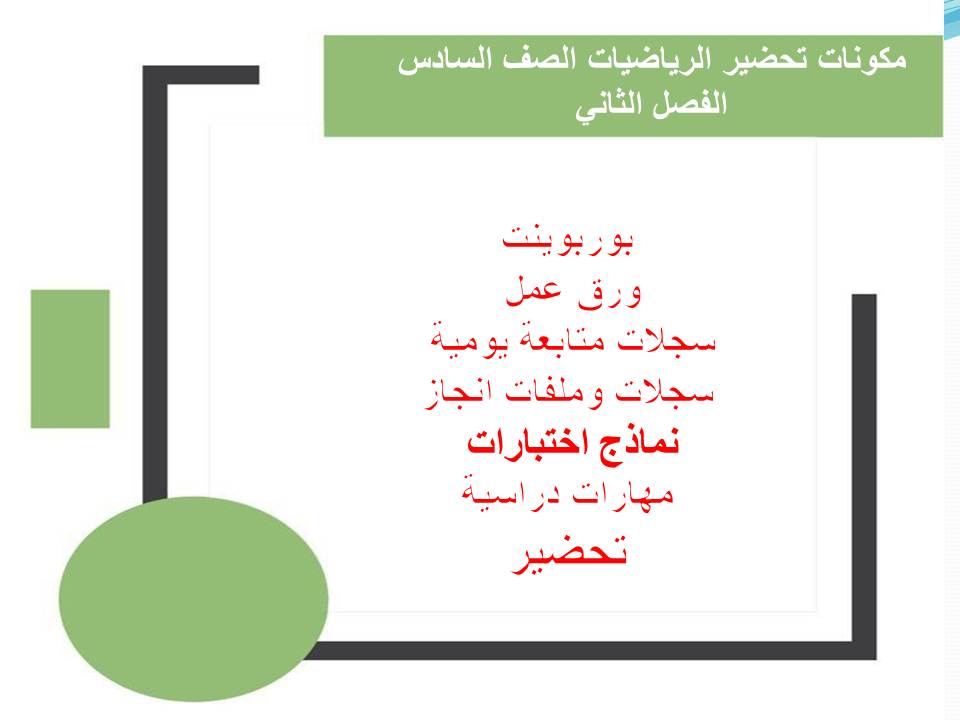 مكونات تحضير الرياضيات الصف السادس
الفصل الثاني

بوربوينت
ورق عمل
سجلات متابعة يومية
سجلات وملفات انجاز
نماذج اختبارات
مهارات دراسية
تحضير